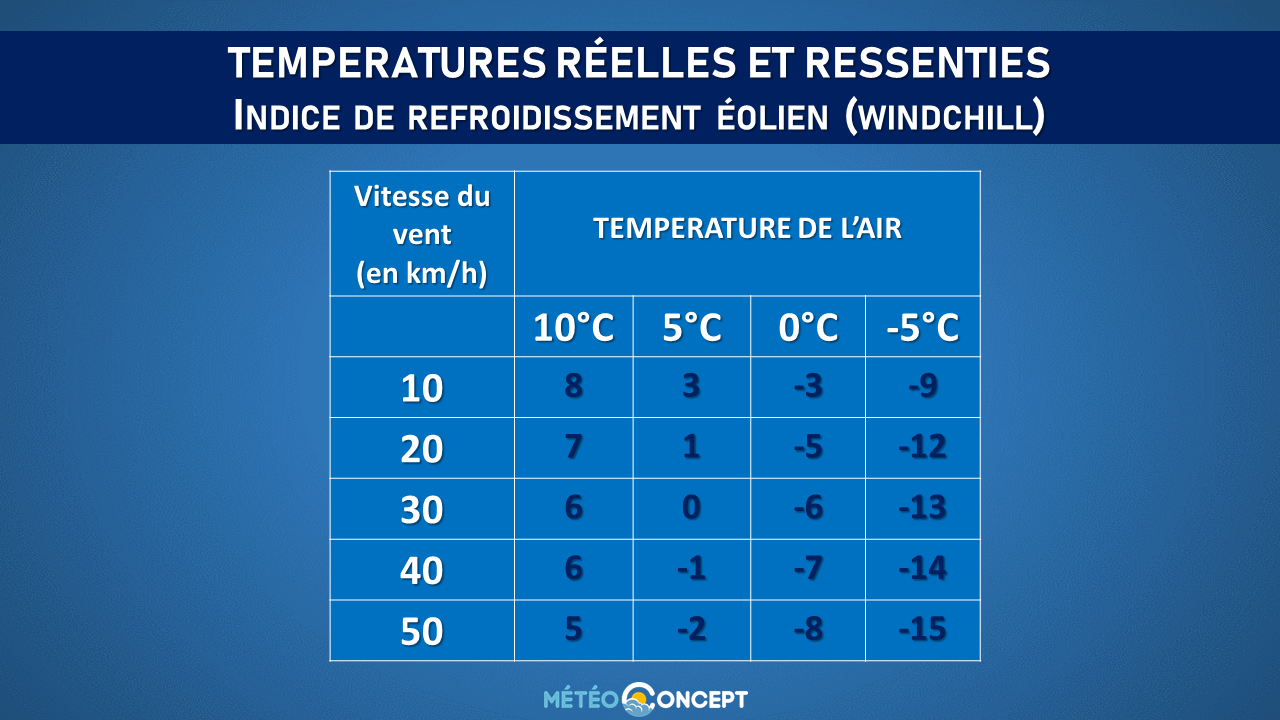 TEMPERATURES RÉELLES ET RESSENTIES
INDICE DE REFROIDISSEMENT ÉOLIEN (WINDCHILL)

| Vitesse du vent (en km/h) | TEMPERATURE DE L'AIR | | | |
|---|---|---|---|---|
| | 10°C | 5°C | 0°C | -5°C |
| 10 | 8 | 3 | -3 | -9 |
| 20 | 7 | 1 | -5 | -12 |
| 30 | 6 | 0 | -6 | -13 |
| 40 | 6 | -1 | -7 | -14 |
| 50 | 5 | -2 | -8 | -15 |

MÉTÉO CONCEPT